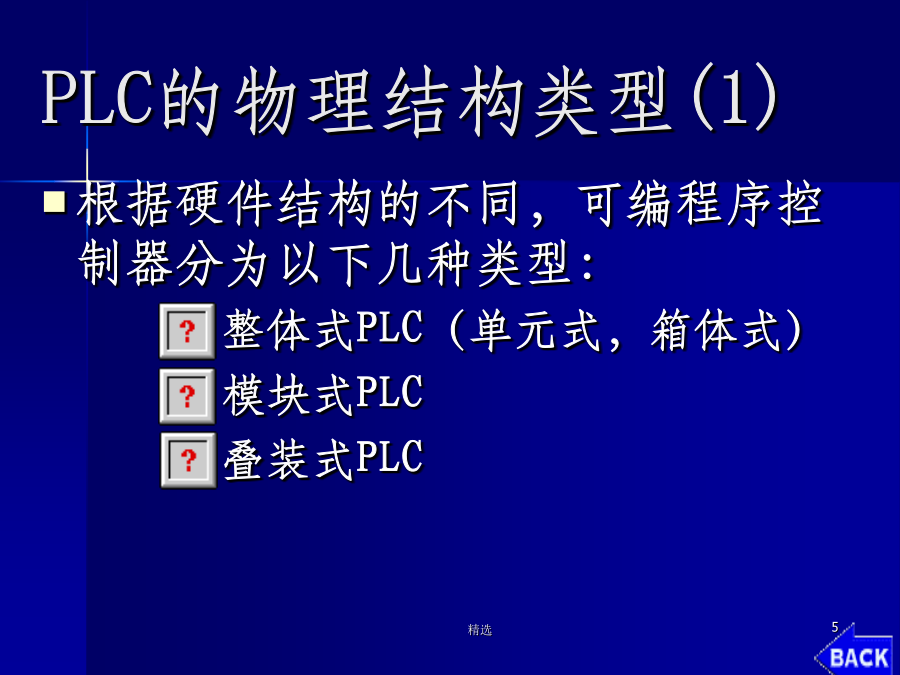 PLC的物理结构类型(1)

根据硬件结构的不同，可编程序控制器分为以下几种类型：

? 整体式PLC（单元式，箱体式）

? 模块式PLC

? 叠装式PLC

精选

5

BACK